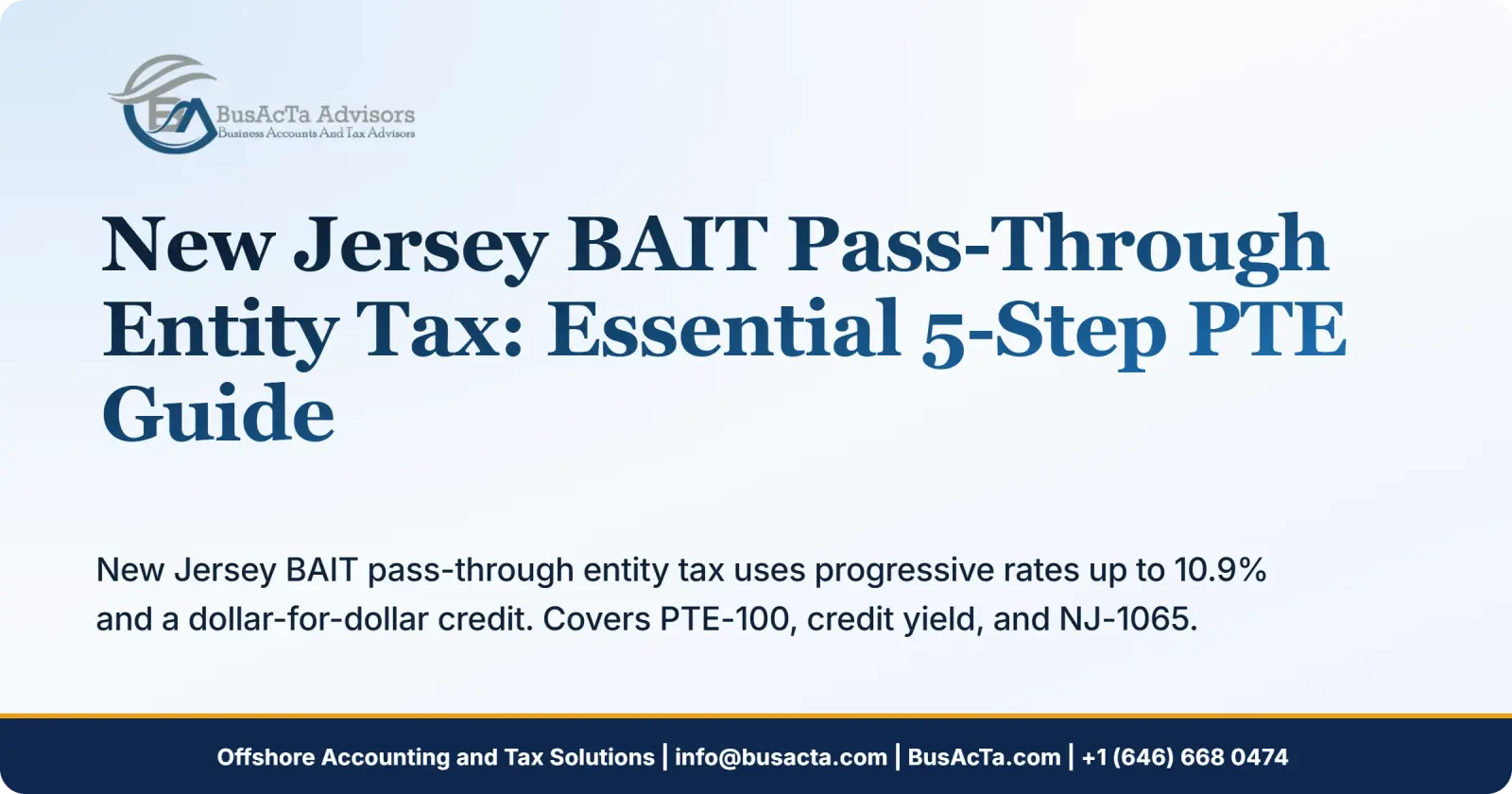 BusAcTa Advisors
Business Accounts And Tax Advisors

New Jersey BAIT Pass-Through Entity Tax: Essential 5-Step PTE Guide

New Jersey BAIT pass-through entity tax uses progressive rates up to 10.9% and a dollar-for-dollar credit. Covers PTE-100, credit yield, and NJ-1065.

Offshore Accounting and Tax Solutions | info@busacta.com | BusAcTa.com | +1 (646) 668 0474